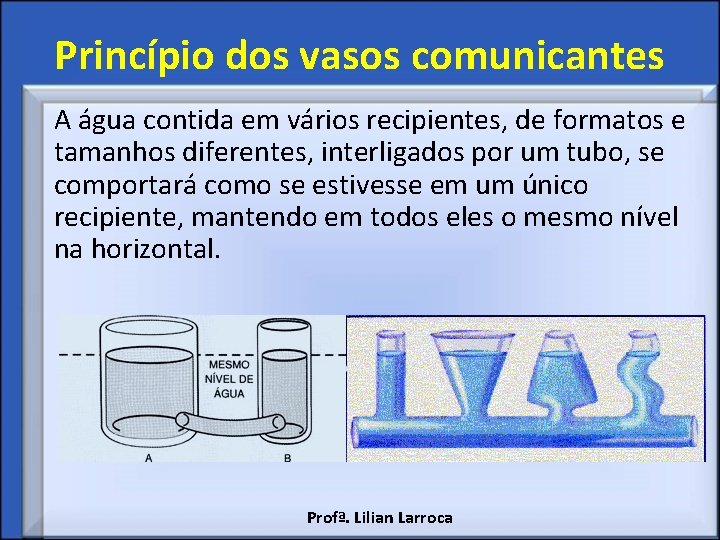 Princípio dos vasos comunicantes

A água contida em vários recipientes, de formatos e tamanhos diferentes, interligados por um tubo, se comportará como se estivesse em um único recipiente, mantendo em todos eles o mesmo nível na horizontal.

MESMO NÍVEL DE ÁGUA

A

B

Profª. Lilian Larroca